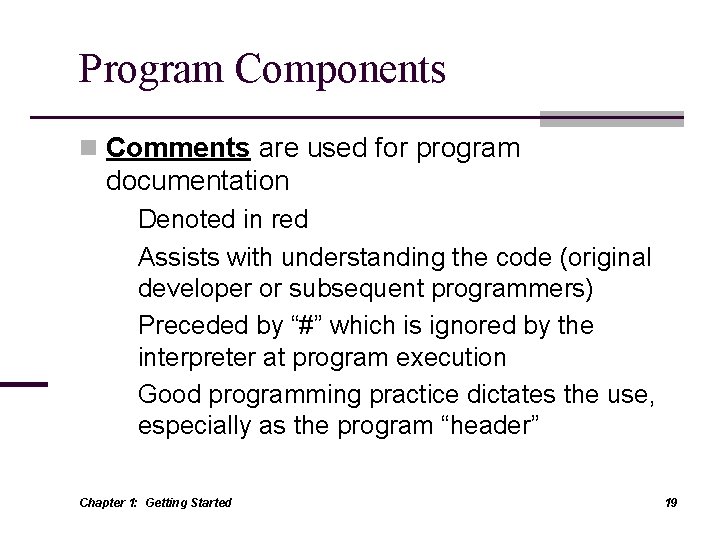 Program Components

Comments are used for program documentation

Denoted in red

Assists with understanding the code (original developer or subsequent programmers)

Preceded by “#” which is ignored by the interpreter at program execution

Good programming practice dictates the use, especially as the program “header”

Chapter 1: Getting Started

19